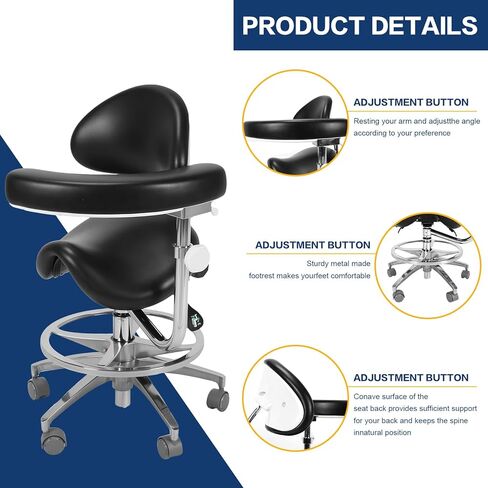 PRODUCT DETAILS

ADJUSTMENT BUTTON

Resting your arm and adjustthe angle according to your preference

ADJUSTMENT BUTTON

Sturdy metal made footrest makes yourfeet comfortable

ADJUSTMENT BUTTON

Conave surface of the seat back provides sufficient support for your back and keeps the spine innatural position